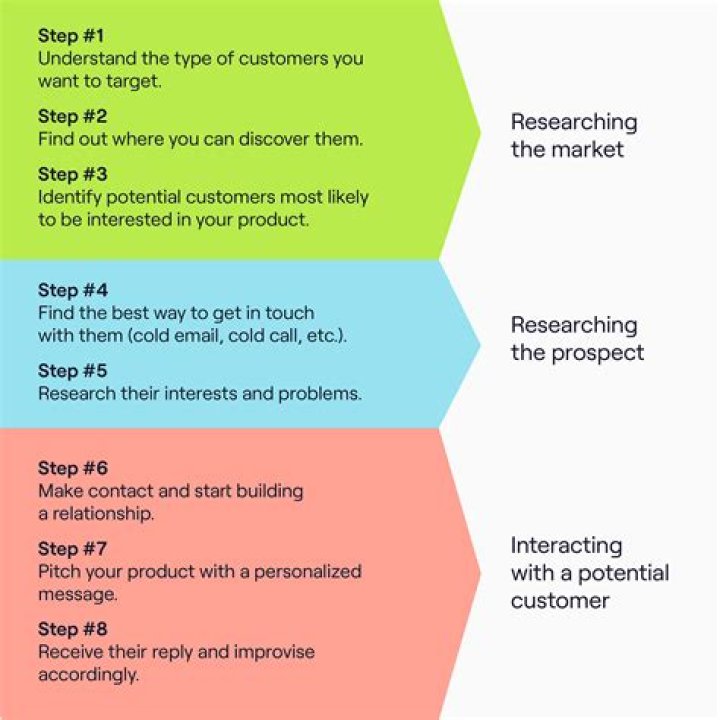 Step #1
Understand the type of customers you want to target.

Step #2
Find out where you can discover them.

Step #3
Identify potential customers most likely to be interested in your product.

Researching the market

Step #4
Find the best way to get in touch with them (cold email, cold call, etc.).

Step #5
Research their interests and problems.

Researching the prospect

Step #6
Make contact and start building a relationship.

Step #7
Pitch your product with a personalized message.

Step #8
Receive their reply and improvise accordingly.

Interacting with a potential customer